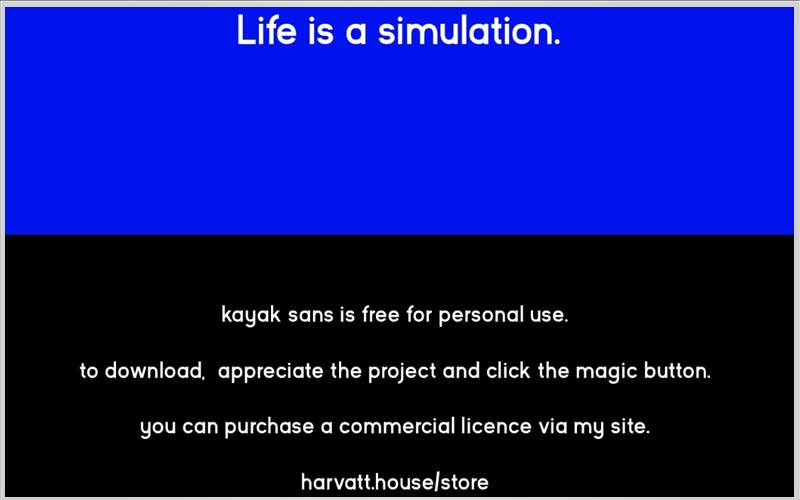 Life is a simulation.

kayak sans is free for personal use.

to download, appreciate the project and click the magic button.

you can purchase a commercial licence via my site.

harvatt.house/store